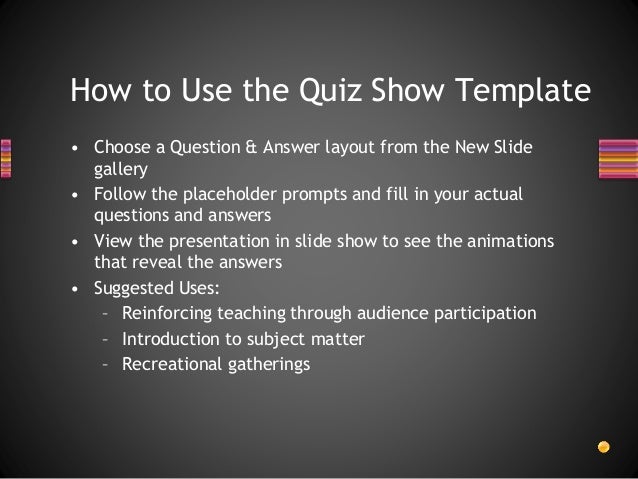 How to Use the Quiz Show Template

• Choose a Question & Answer layout from the New Slide gallery
• Follow the placeholder prompts and fill in your actual questions and answers
• View the presentation in slide show to see the animations that reveal the answers
• Suggested Uses:
  – Reinforcing teaching through audience participation
  – Introduction to subject matter
  – Recreational gatherings